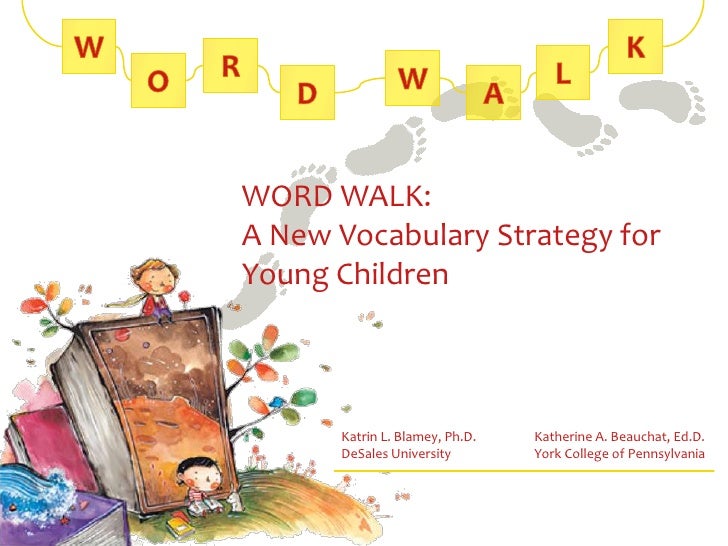 W O R D W A L K

WORD WALK:
A New Vocabulary Strategy for Young Children

Katrin L. Blamey, Ph.D.
DeSales University

Katherine A. Beauchat, Ed.D.
York College of Pennsylvania